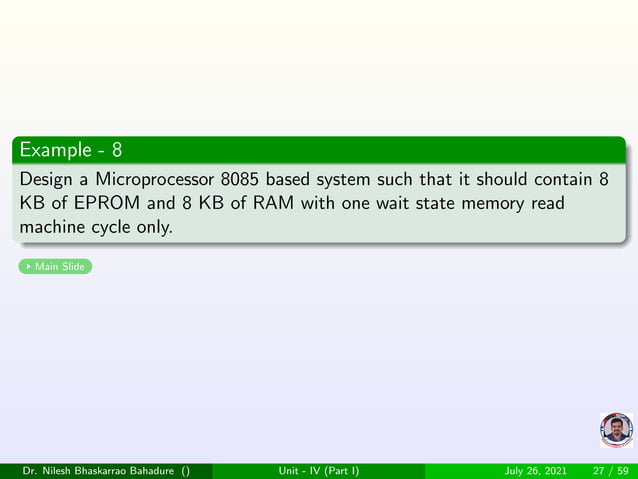 Example - 8

Design a Microprocessor 8085 based system such that it should contain 8 KB of EPROM and 8 KB of RAM with one wait state memory read machine cycle only.

Main Slide

Dr. Nilesh Bhaskarrao Bahadure () Unit - IV (Part I) July 26, 2021 27 / 59